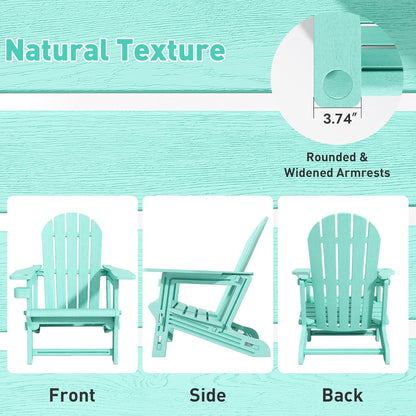 Natural Texture

3.74″

Rounded & Widened Armrests

Front

Side

Back